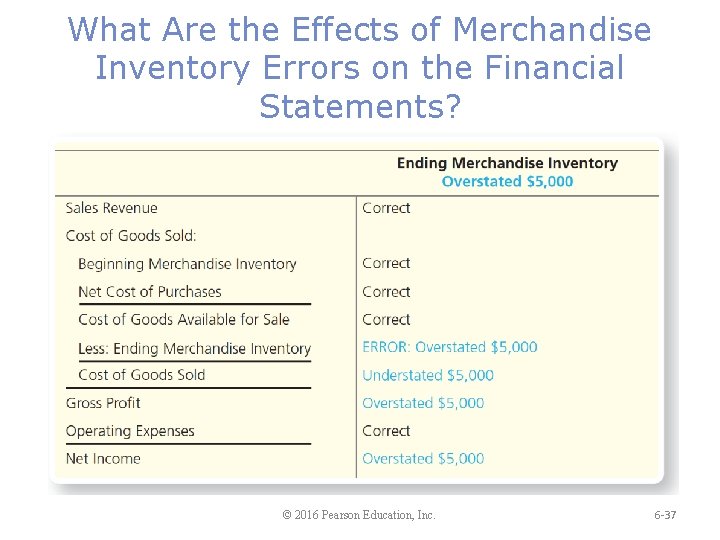 What Are the Effects of Merchandise Inventory Errors on the Financial Statements?

| | Ending Merchandise Inventory Overstated \$5,000 |
|---|---|
| Sales Revenue | Correct |
| Cost of Goods Sold: | |
| Beginning Merchandise Inventory | Correct |
| Net Cost of Purchases | Correct |
| Cost of Goods Available for Sale | Correct |
| Less: Ending Merchandise Inventory | ERROR: Overstated \$5,000 |
| Cost of Goods Sold | Understated \$5,000 |
| Gross Profit | Overstated \$5,000 |
| Operating Expenses | Correct |
| Net Income | Overstated \$5,000 |

© 2016 Pearson Education, Inc.

6-37